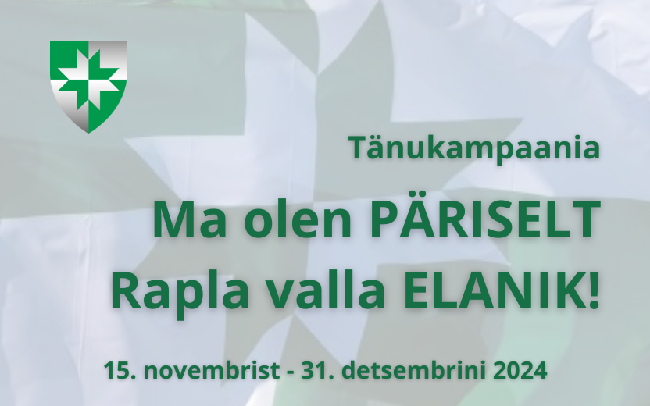 Tänukampaania

Ma olen PÄRISELT Rapla valla ELANIK!

15. novembrist - 31. detsembrini 2024